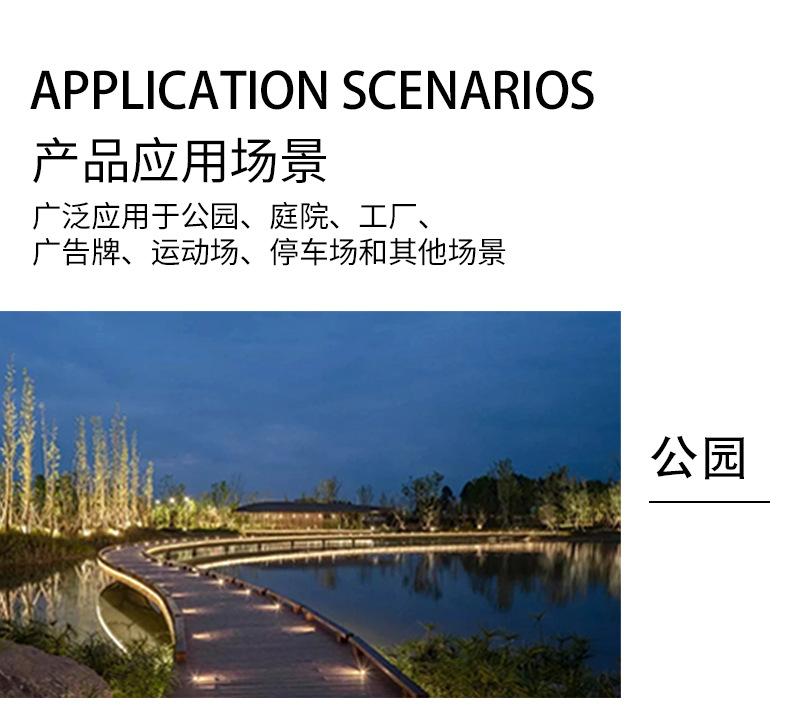 APPLICATION SCENARIOS
产品应用场景
广泛应用于公园、庭院、工厂、
广告牌、运动场、停车场和其他场景

公园